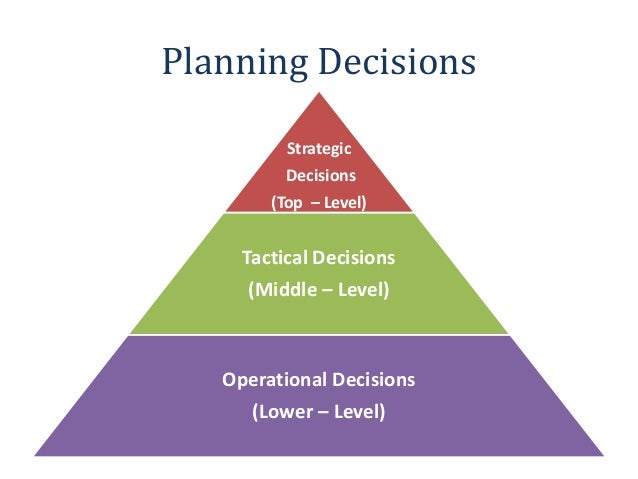 Planning Decisions

Strategic Decisions (Top – Level)

Tactical Decisions (Middle – Level)

Operational Decisions (Lower – Level)